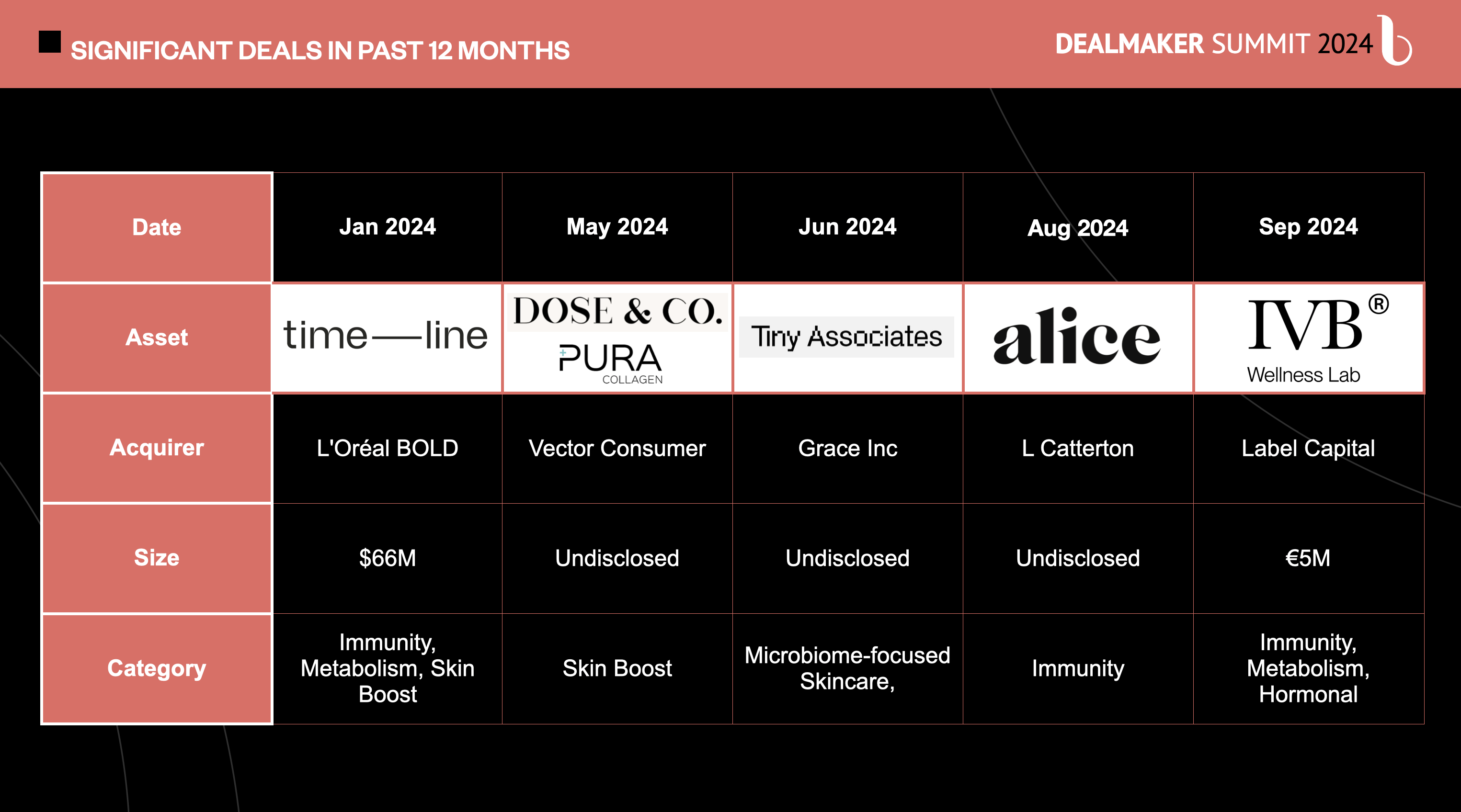 SIGNIFICANT DEALS IN PAST 12 MONTHS

DEALMAKER SUMMIT 2024

| Date | Jan 2024 | May 2024 | Jun 2024 | Aug 2024 | Sep 2024 |
|---|---|---|---|---|---|
| Asset | time—line | DOSE & CO. PURA COLLAGEN | Tiny Associates | alice | IVB® Wellness Lab |
| Acquirer | L'Oréal BOLD | Vector Consumer | Grace Inc | L Catterton | Label Capital |
| Size | $66M | Undisclosed | Undisclosed | Undisclosed | €5M |
| Category | Immunity, Metabolism, Skin Boost | Skin Boost | Microbiome-focused Skincare, | Immunity | Immunity, Metabolism, Hormonal |